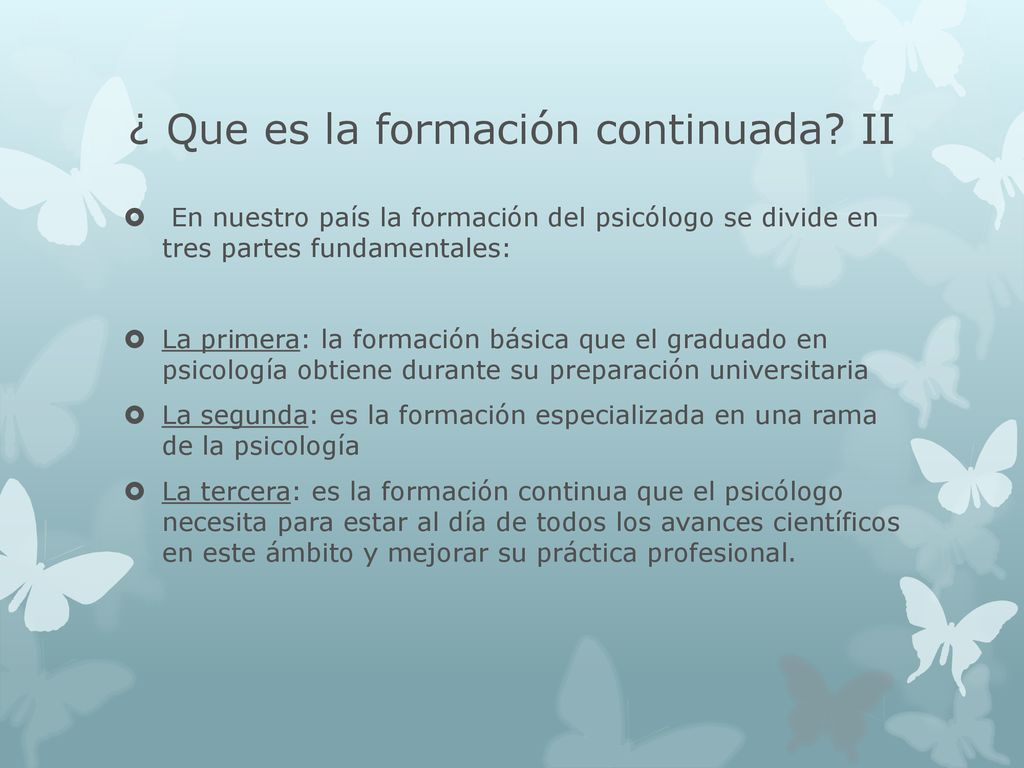 ¿ Que es la formación continuada? II

En nuestro país la formación del psicólogo se divide en tres partes fundamentales:

La primera: la formación básica que el graduado en psicología obtiene durante su preparación universitaria

La segunda: es la formación especializada en una rama de la psicología

La tercera: es la formación continua que el psicólogo necesita para estar al día de todos los avances científicos en este ámbito y mejorar su práctica profesional.